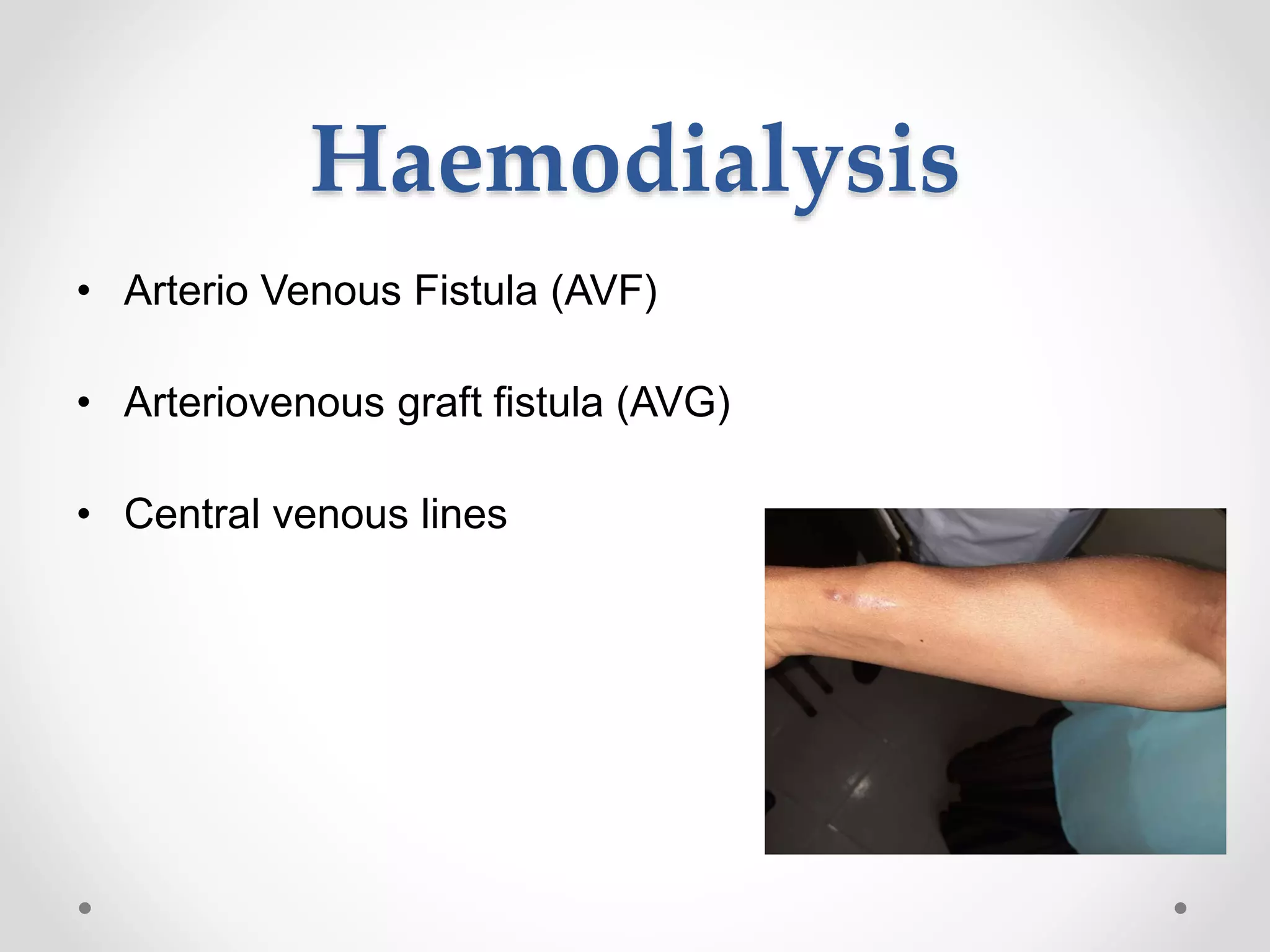 Haemodialysis

• Arterio Venous Fistula (AVF)

• Arteriovenous graft fistula (AVG)

• Central venous lines